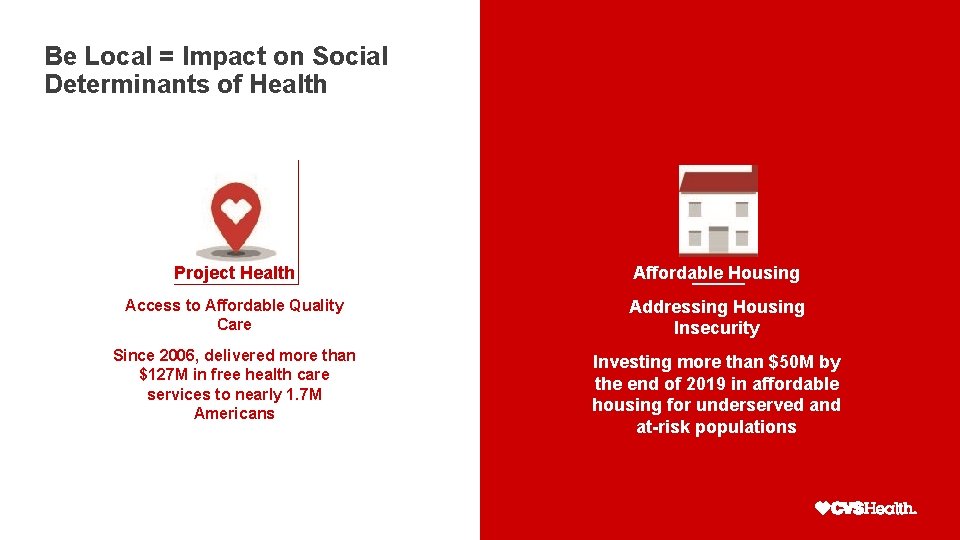 Be Local = Impact on Social Determinants of Health

Project Health

Access to Affordable Quality Care

Since 2006, delivered more than $127M in free health care services to nearly 1.7M Americans

Affordable Housing

Addressing Housing Insecurity

Investing more than $50M by the end of 2019 in affordable housing for underserved and at-risk populations

CVSHealth.